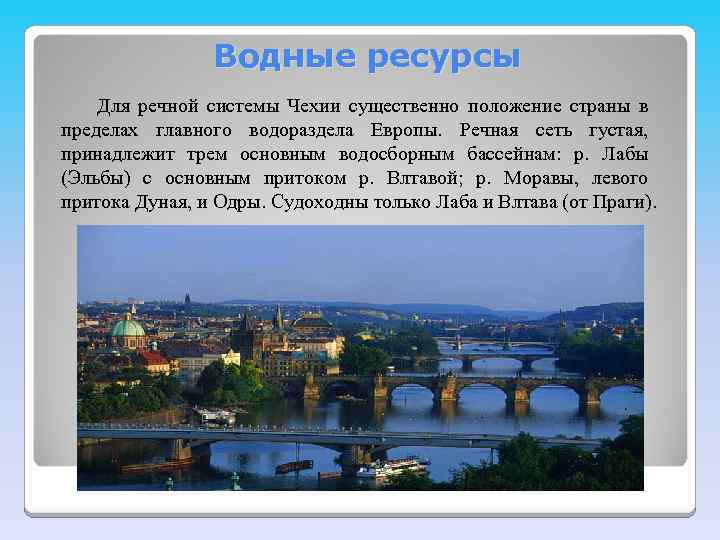 Водные ресурсы

Для речной системы Чехии существенно положение страны в пределах главного водораздела Европы. Речная сеть густая, принадлежит трем основным водосборным бассейнам: р. Лабы (Эльбы) с основным притоком р. Влтавой; р. Моравы, левого притока Дуная, и Одры. Судоходны только Лаба и Влтава (от Праги).